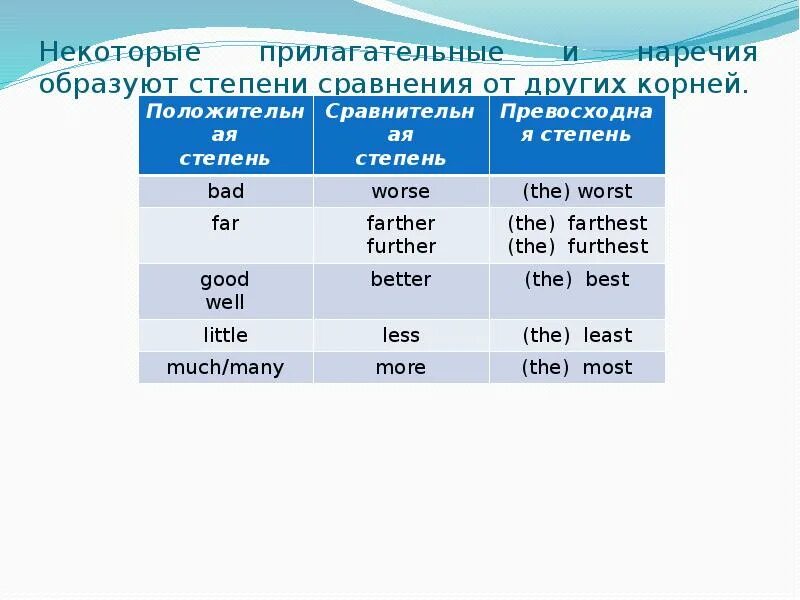 Некоторые прилагательные и наречия образуют степени сравнения от других корней.

| Положительная степень | Сравнительная степень | Превосходная степень |
|---|---|---|
| bad | worse | (the) worst |
| far | farther further | (the) farthest (the) furthest |
| good well | better | (the) best |
| little | less | (the) least |
| much/many | more | (the) most |